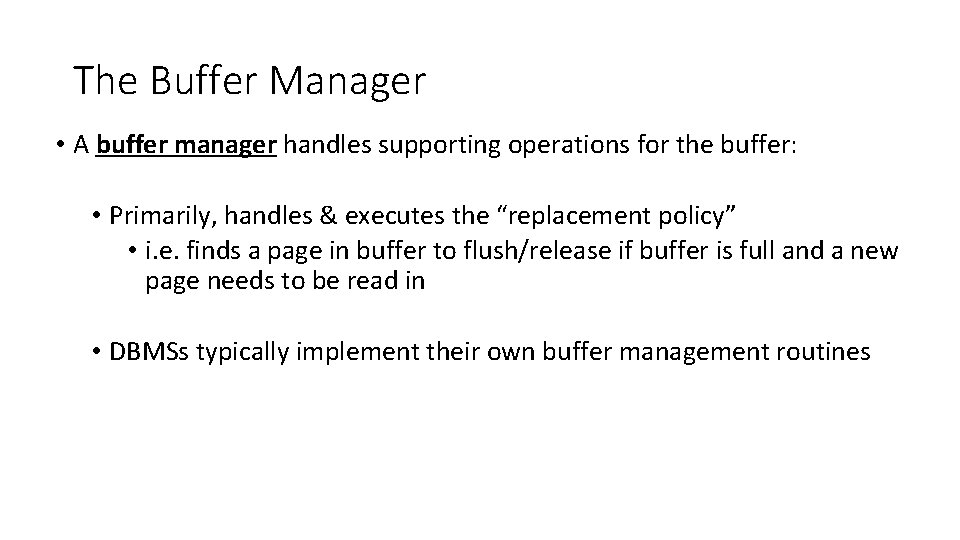 The Buffer Manager

• A buffer manager handles supporting operations for the buffer:

• Primarily, handles & executes the "replacement policy"

• i.e. finds a page in buffer to flush/release if buffer is full and a new page needs to be read in

• DBMSs typically implement their own buffer management routines